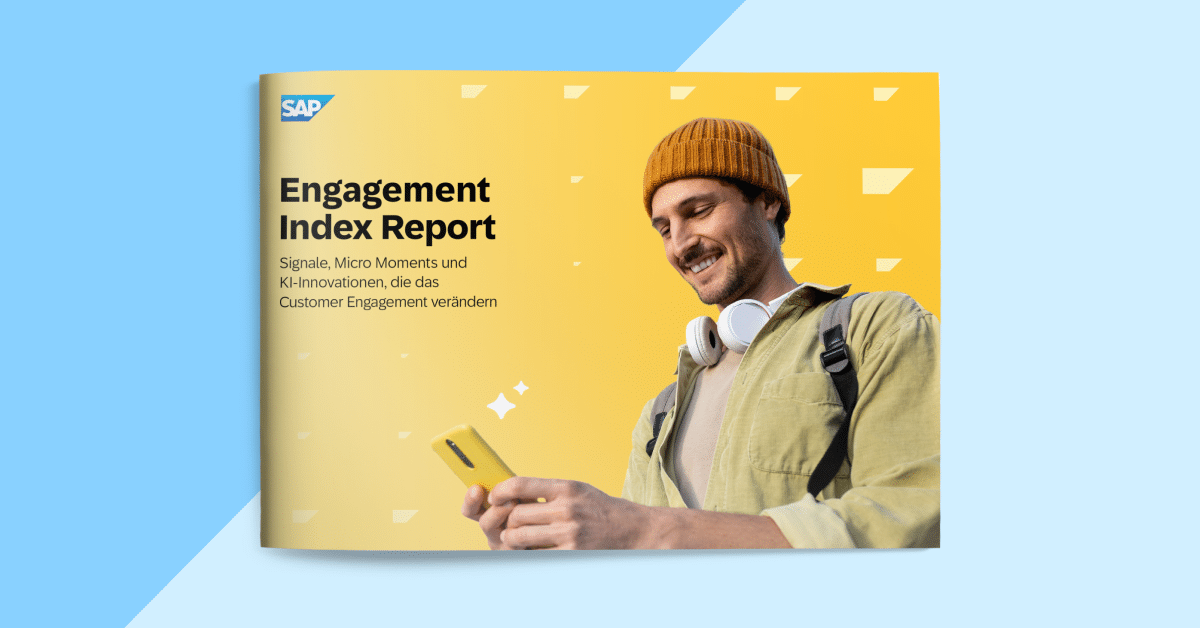 SAP

Engagement Index Report

Signale, Micro Moments und KI-Innovationen, die das Customer Engagement verändern